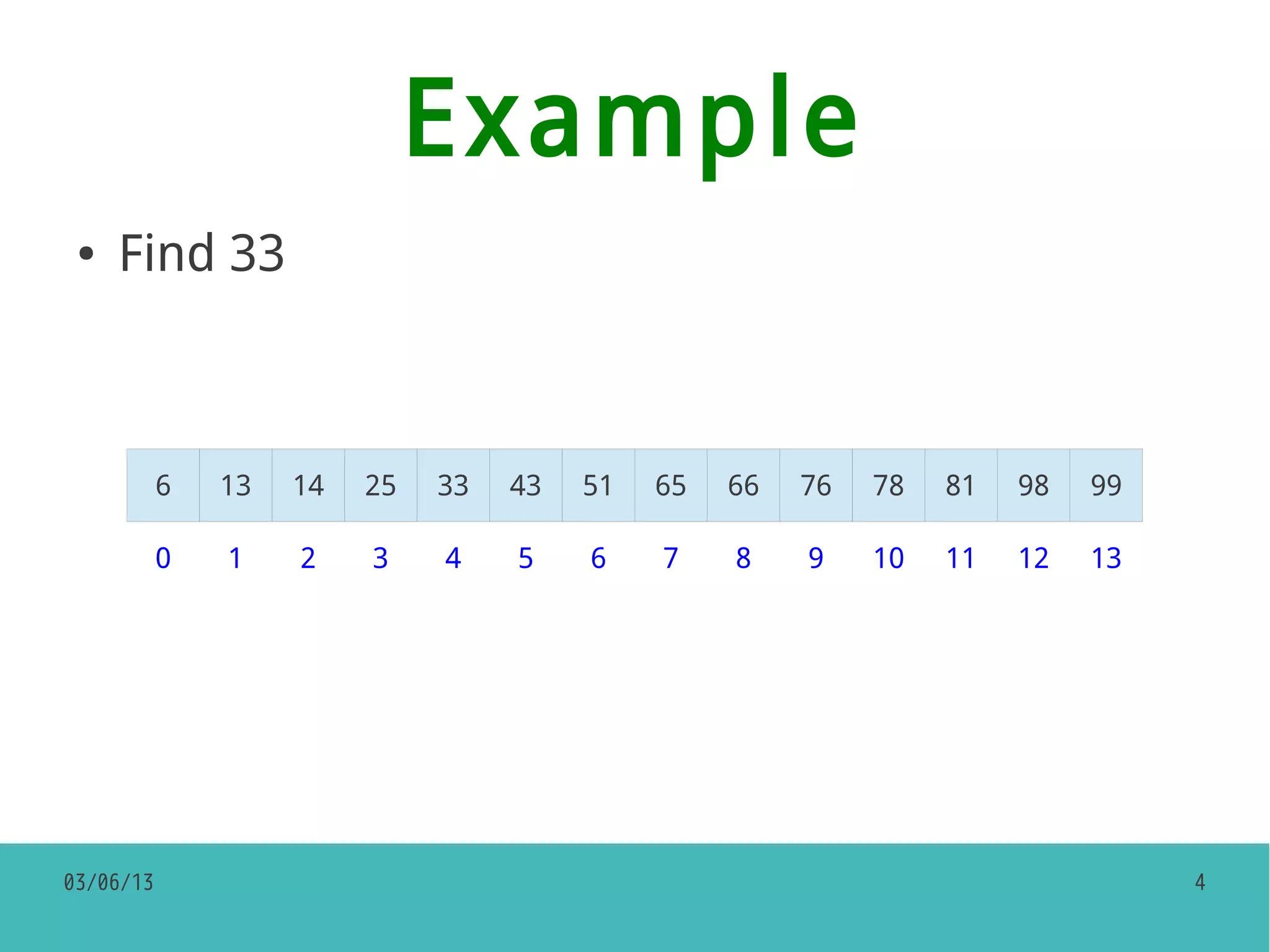 Example

• Find 33

| 6 | 13 | 14 | 25 | 33 | 43 | 51 | 65 | 66 | 76 | 78 | 81 | 98 | 99 |
|---|---|---|---|---|---|---|---|---|---|---|---|---|---|
| 0 | 1 | 2 | 3 | 4 | 5 | 6 | 7 | 8 | 9 | 10 | 11 | 12 | 13 |

03/06/13

4